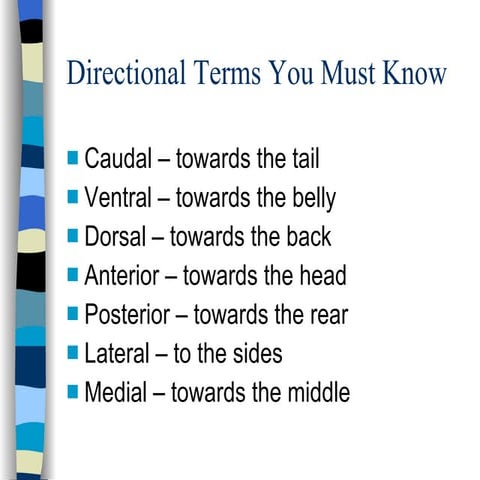 Directional Terms You Must Know

- Caudal – towards the tail
- Ventral – towards the belly
- Dorsal – towards the back
- Anterior – towards the head
- Posterior – towards the rear
- Lateral – to the sides
- Medial – towards the middle